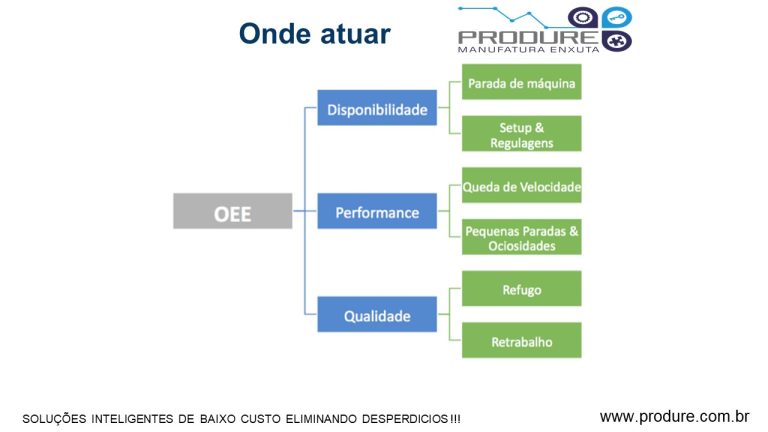 Onde atuar

PRODURE
MANUFATURA ENXUTA

OEE

Disponibilidade

Parada de máquina

Setup & Regulagens

Performance

Queda de Velocidade

Pequenas Paradas & Ociosidades

Qualidade

Refugo

Retrabalho

SOLUÇÕES INTELIGENTES DE BAIXO CUSTO ELIMINANDO DESPERDICIOS !!!

www.produre.com.br